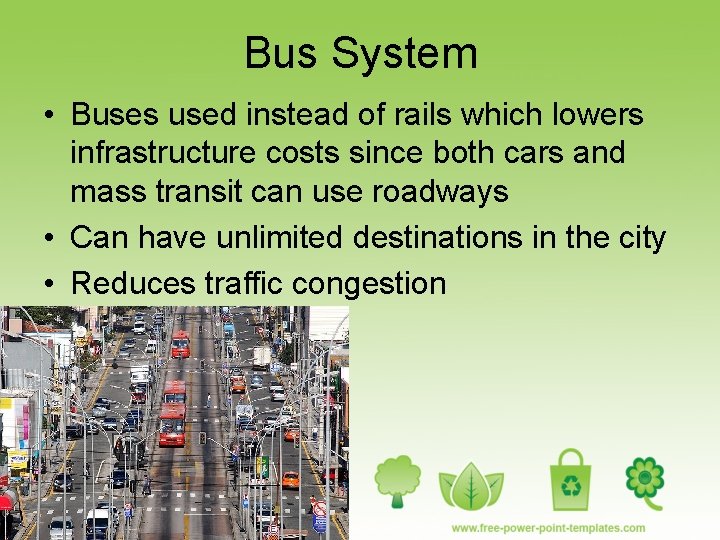 Bus System

• Buses used instead of rails which lowers infrastructure costs since both cars and mass transit can use roadways
• Can have unlimited destinations in the city
• Reduces traffic congestion

www.free-power-point-templates.com